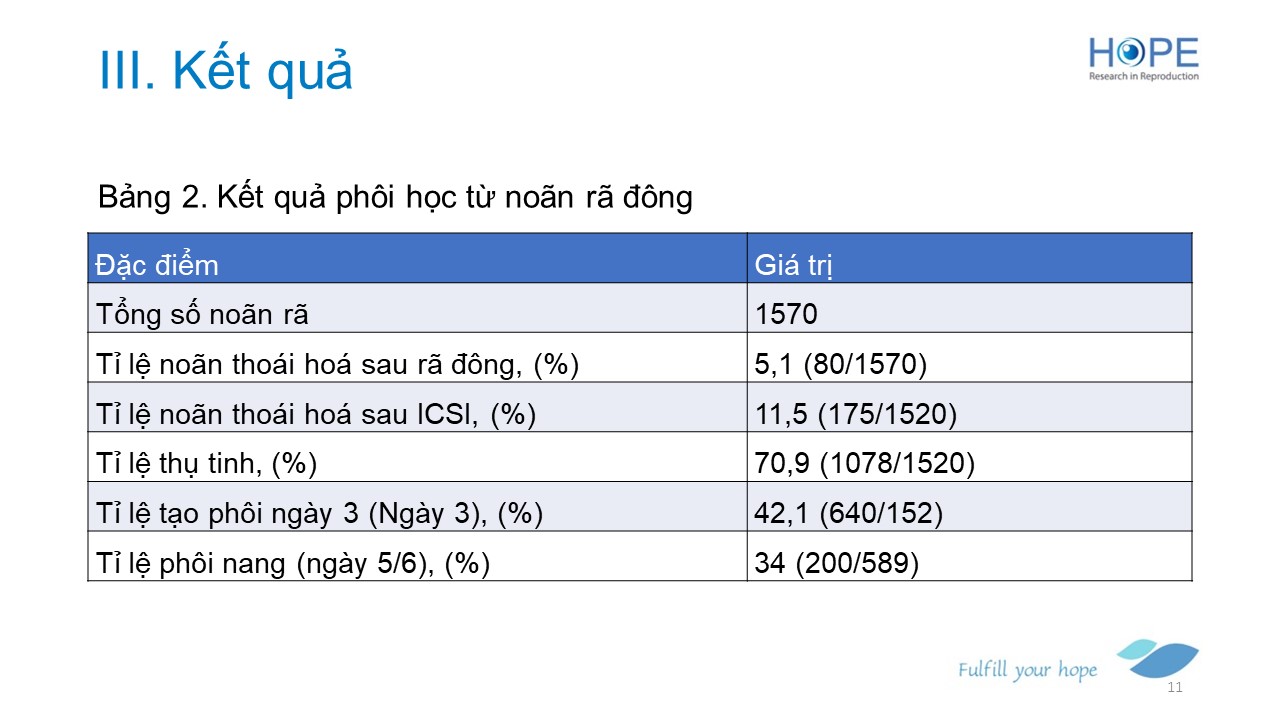 III. Kết quả

HOPE
Research in Reproduction

Bảng 2. Kết quả phôi học từ noãn rã đông

| Đặc điểm | Giá trị |
|---|---|
| Tổng số noãn rã | 1570 |
| Tỉ lệ noãn thoái hoá sau rã đông, (%) | 5,1 (80/1570) |
| Tỉ lệ noãn thoái hoá sau ICSI, (%) | 11,5 (175/1520) |
| Tỉ lệ thụ tinh, (%) | 70,9 (1078/1520) |
| Tỉ lệ tạo phôi ngày 3 (Ngày 3), (%) | 42,1 (640/152) |
| Tỉ lệ phôi nang (ngày 5/6), (%) | 34 (200/589) |

Fulfill your hope

11